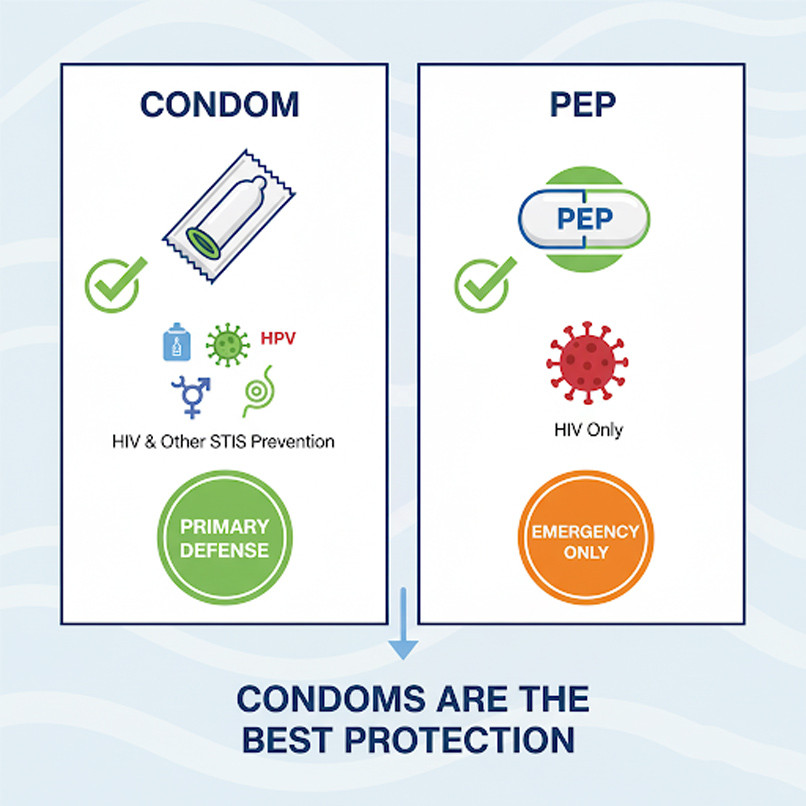 CONDOM

HPV

HIV & Other STIS Prevention

PRIMARY DEFENSE

PEP

PEP

HIV Only

EMERGENCY ONLY

CONDOMS ARE THE BEST PROTECTION